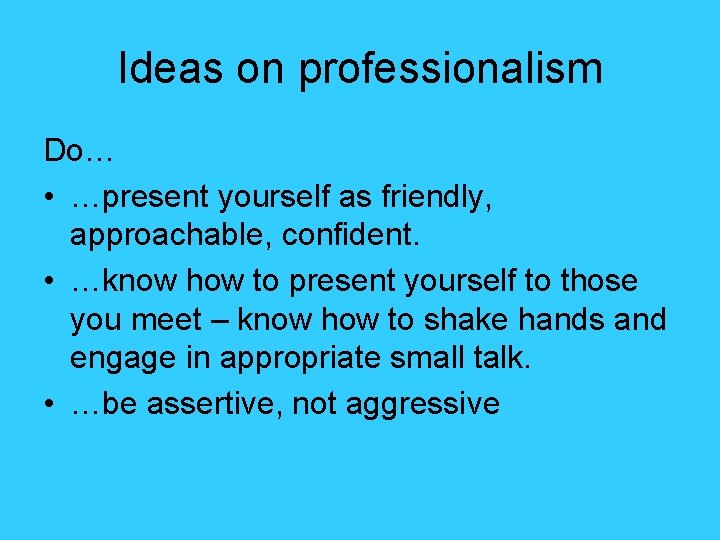 Ideas on professionalism

Do…

• …present yourself as friendly, approachable, confident.
• …know how to present yourself to those you meet – know how to shake hands and engage in appropriate small talk.
• …be assertive, not aggressive